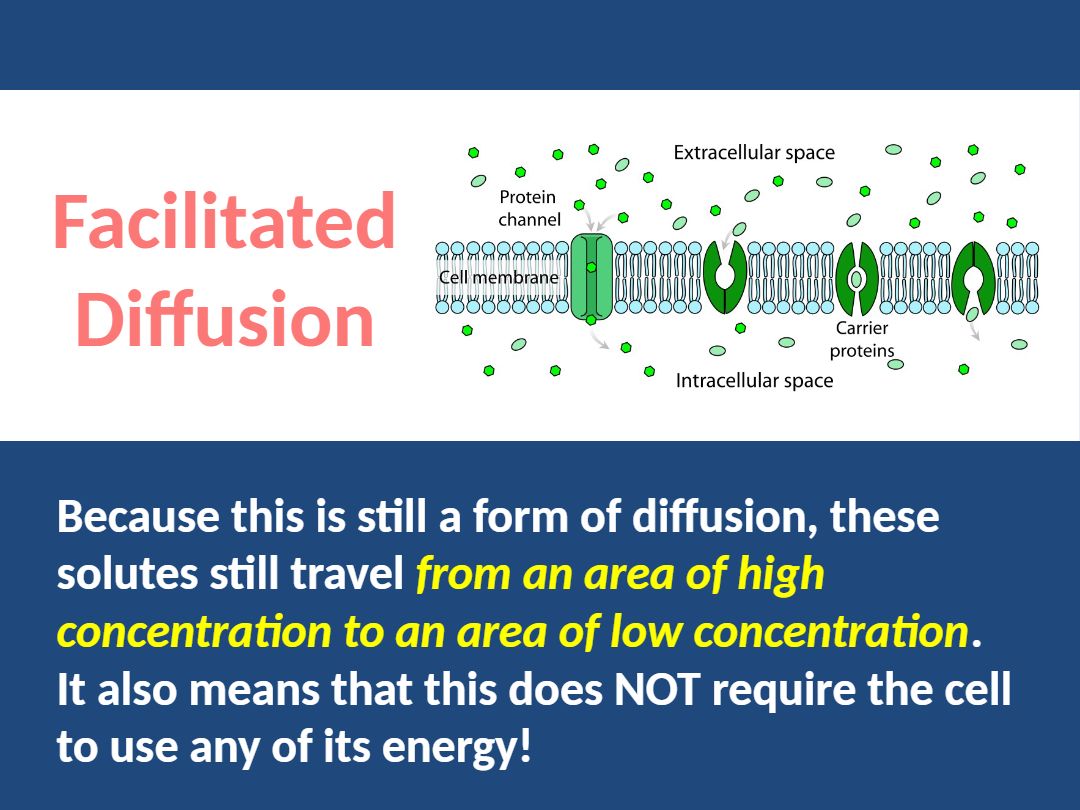 Facilitated Diffusion

Extracellular space

Protein channel

Cell membrane

Carrier proteins

Intracellular space

Because this is still a form of diffusion, these solutes still travel from an area of high concentration to an area of low concentration. It also means that this does NOT require the cell to use any of its energy!